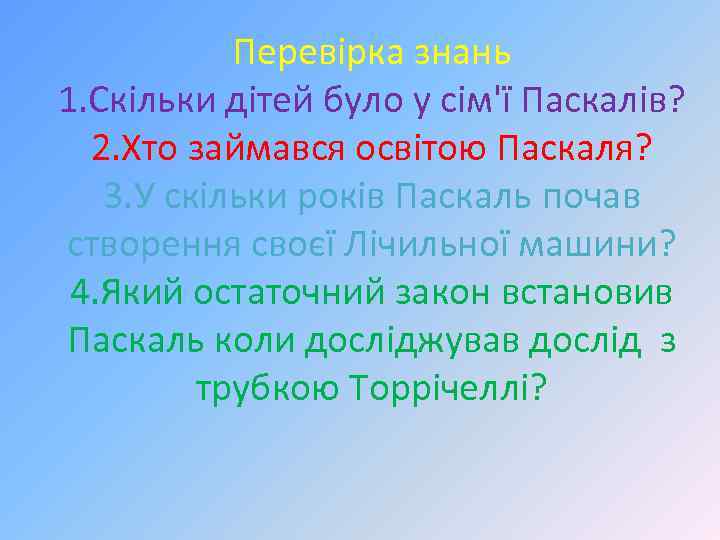 Перевірка знань
1.Скільки дітей було у сім'ї Паскалів?
2.Хто займався освітою Паскаля?
3.У скільки років Паскаль почав створення своєї Лічильної машини?
4.Який остаточний закон встановив Паскаль коли досліджував дослід з трубкою Торрічеллі?